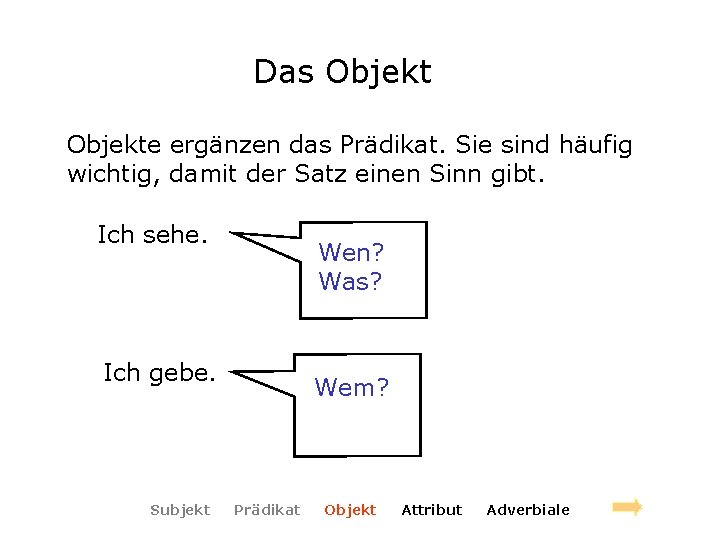 Das Objekt

Objekte ergänzen das Prädikat. Sie sind häufig wichtig, damit der Satz einen Sinn gibt.

Ich sehe.

Wen?
Was?

Ich gebe.

Wem?

Subjekt Prädikat Objekt Attribut Adverbiale